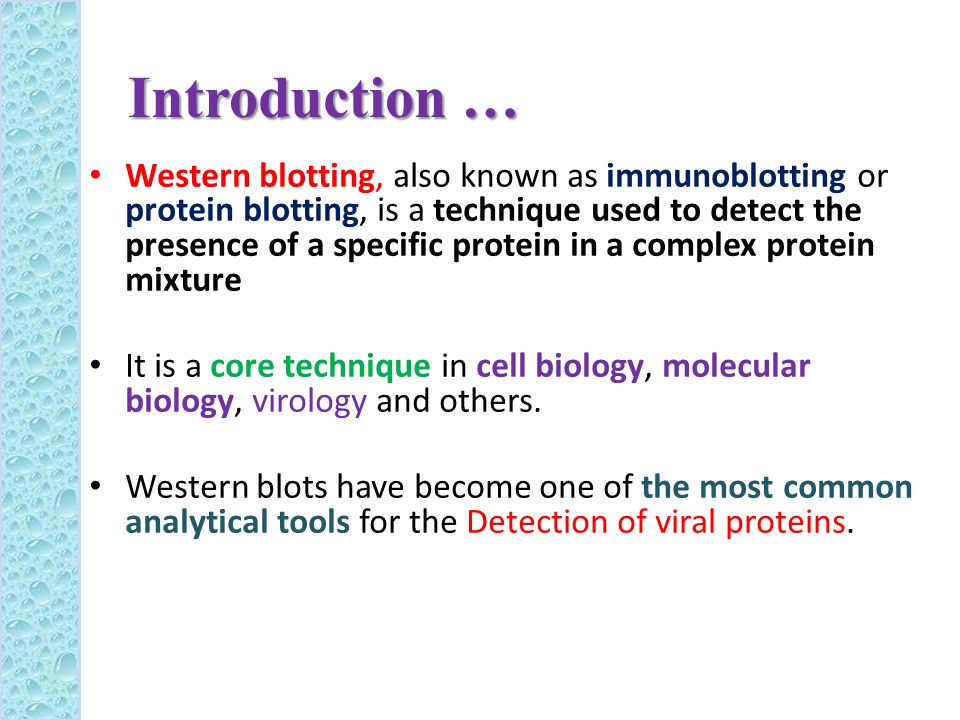 Introduction …

• Western blotting, also known as immunoblotting or protein blotting, is a technique used to detect the presence of a specific protein in a complex protein mixture

• It is a core technique in cell biology, molecular biology, virology and others.

• Western blots have become one of the most common analytical tools for the Detection of viral proteins.